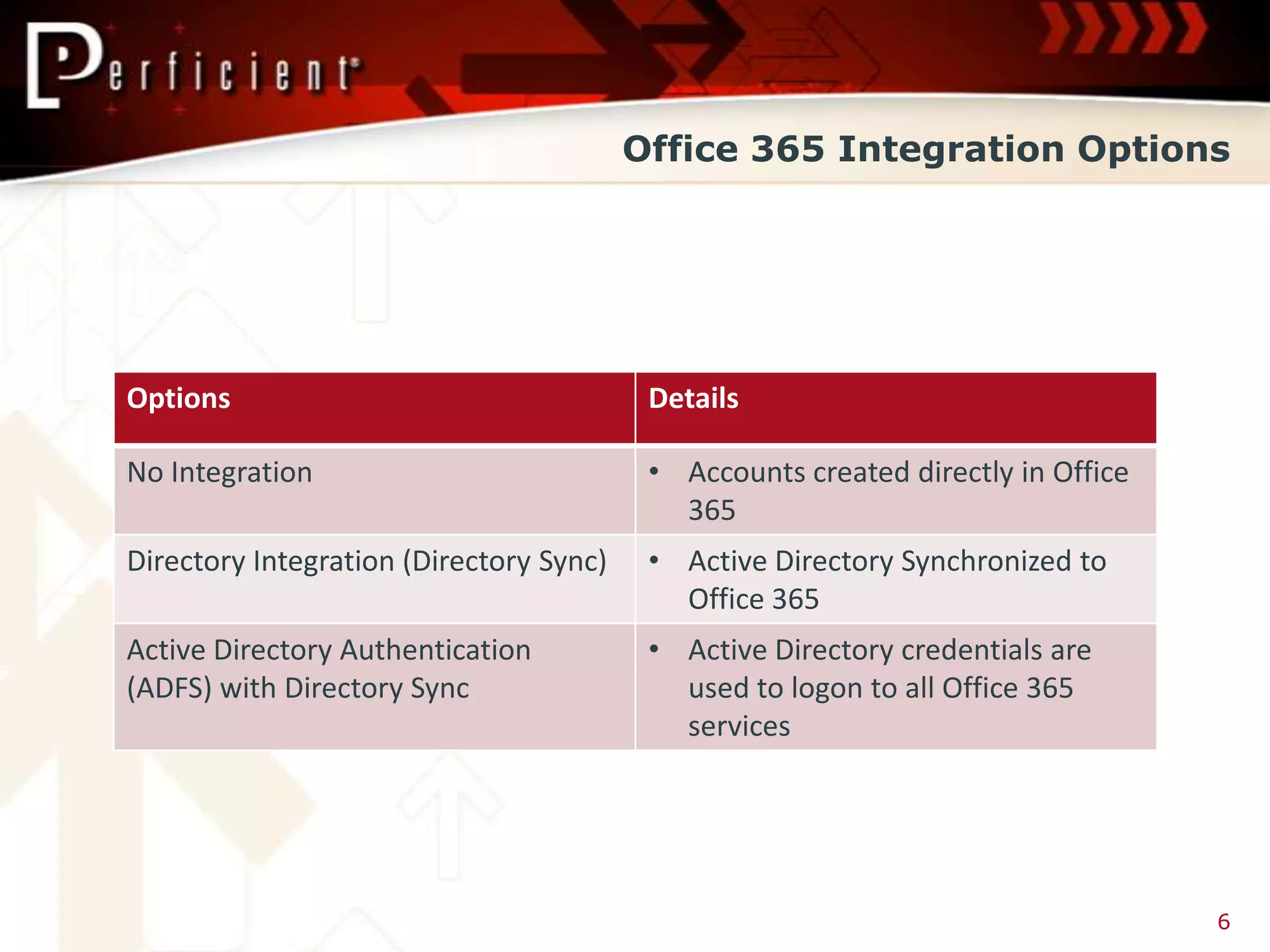 Perficient

Office 365 Integration Options

| Options | Details |
|---|---|
| No Integration | • Accounts created directly in Office 365 |
| Directory Integration (Directory Sync) | • Active Directory Synchronized to Office 365 |
| Active Directory Authentication (ADFS) with Directory Sync | • Active Directory credentials are used to logon to all Office 365 services |

6